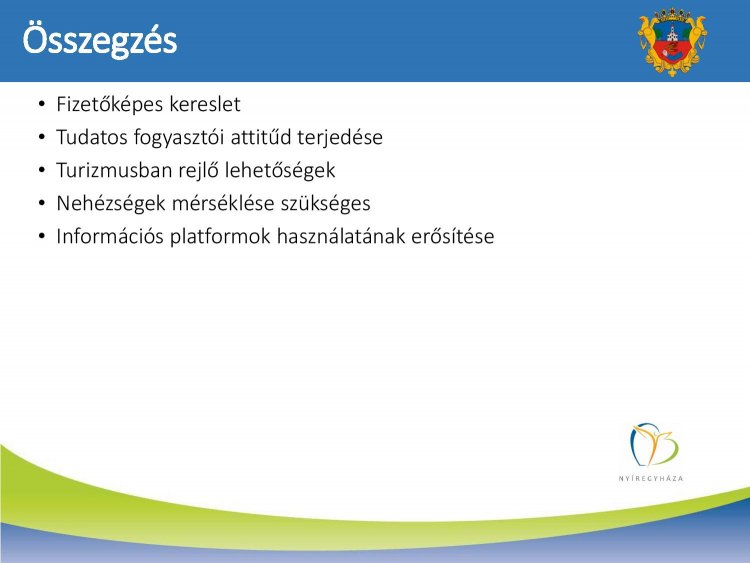 Összegzés

• Fizetőképes kereslet
• Tudatos fogyasztói attitűd terjedése
• Turizmusban rejlő lehetőségek
• Nehézségek mérséklése szükséges
• Információs platformok használatának erősítése

NYÍREGYHÁZA